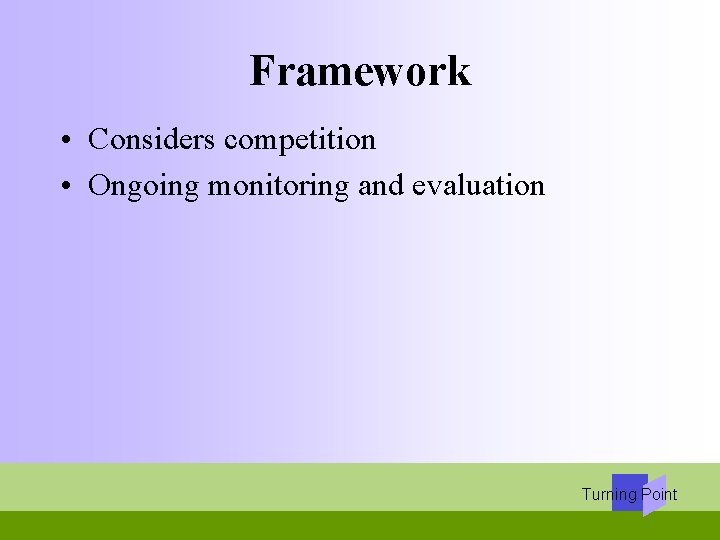 Framework

• Considers competition
• Ongoing monitoring and evaluation

Turning Point